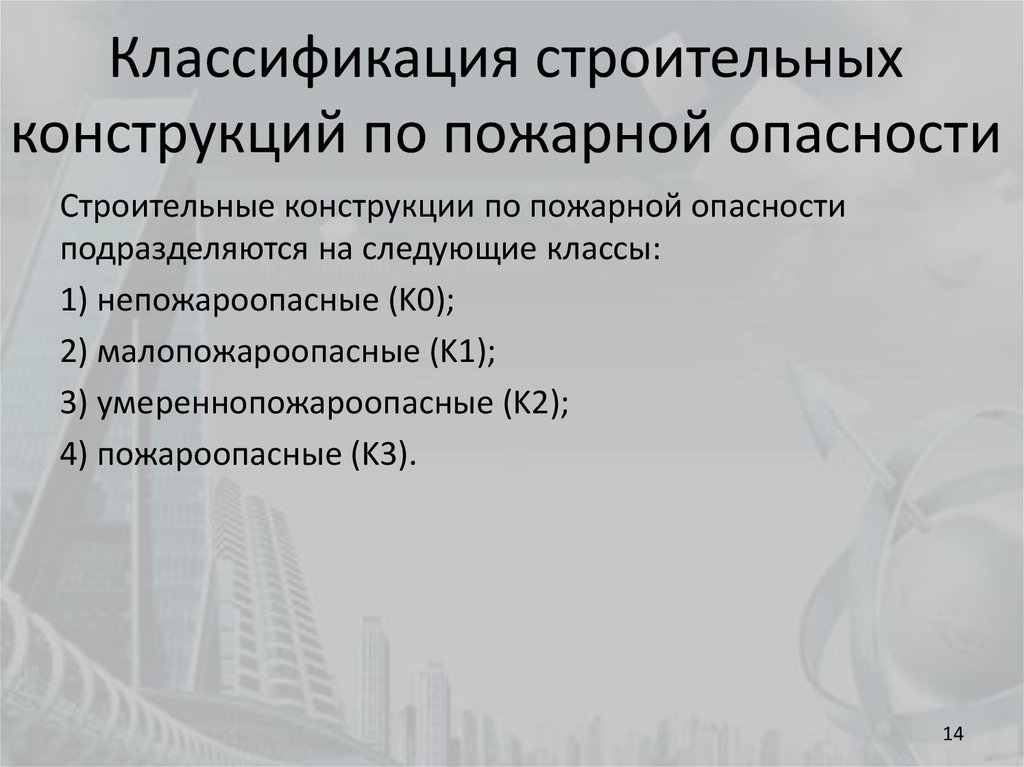 Классификация строительных конструкций по пожарной опасности

Строительные конструкции по пожарной опасности подразделяются на следующие классы:

1) непожароопасные (К0);

2) малопожароопасные (К1);

3) умереннопожароопасные (К2);

4) пожароопасные (К3).

14